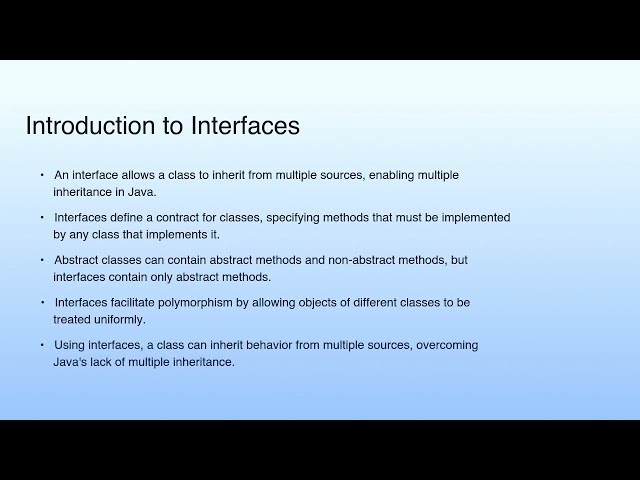 Introduction to Interfaces

• An interface allows a class to inherit from multiple sources, enabling multiple inheritance in Java.

• Interfaces define a contract for classes, specifying methods that must be implemented by any class that implements it.

• Abstract classes can contain abstract methods and non-abstract methods, but interfaces contain only abstract methods.

• Interfaces facilitate polymorphism by allowing objects of different classes to be treated uniformly.

• Using interfaces, a class can inherit behavior from multiple sources, overcoming Java's lack of multiple inheritance.